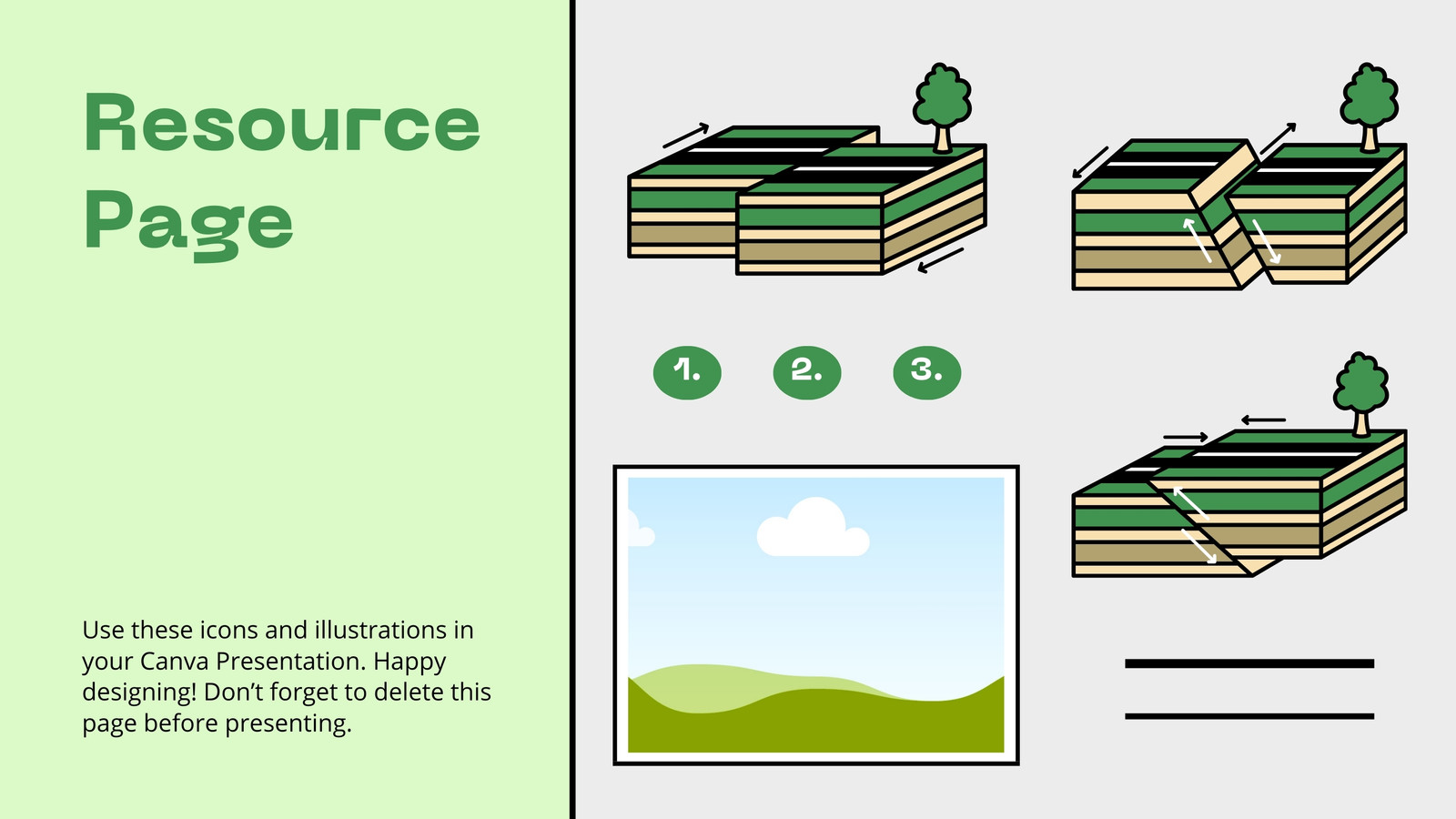 Resource Page

Use these icons and illustrations in your Canva Presentation. Happy designing! Don't forget to delete this page before presenting.

1.

2.

3.